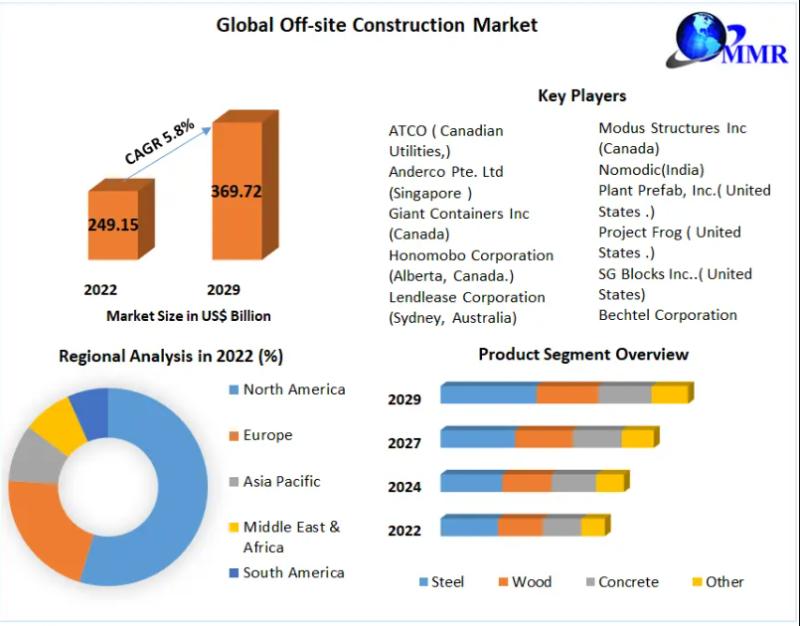 Global Off-site Construction Market

MMR

CAGR 5.8%

249.15

369.72

2022

2029

Market Size in US$ Billion

Key Players

ATCO ( Canadian Utilities,)
Anderco Pte. Ltd (Singapore )
Giant Containers Inc (Canada)
Honomobo Corporation (Alberta, Canada.)
Lendlease Corporation (Sydney, Australia)

Modus Structures Inc (Canada)
Nomodic(India)
Plant Prefab, Inc.( United States .)
Project Frog ( United States .)
SG Blocks Inc..( United States)
Bechtel Corporation

Regional Analysis in 2022 (%)

North America
Europe
Asia Pacific
Middle East & Africa
South America

Product Segment Overview

2029
2027
2024
2022

Steel
Wood
Concrete
Other